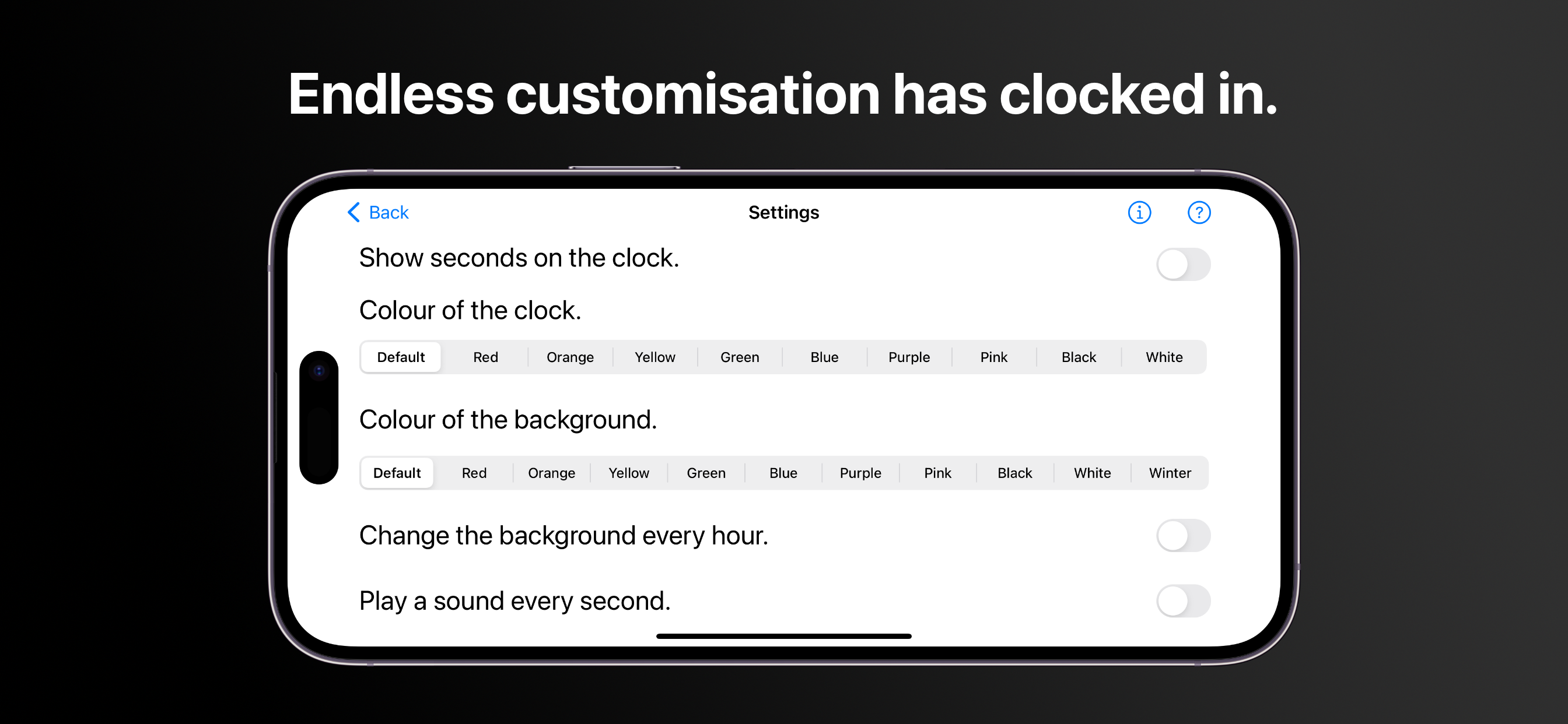 Endless customisation has clocked in.

Back

Settings

Show seconds on the clock.

Colour of the clock.

Default Red Orange Yellow Green Blue Purple Pink Black White

Colour of the background.

Default Red Orange Yellow Green Blue Purple Pink Black White Winter

Change the background every hour.

Play a sound every second.